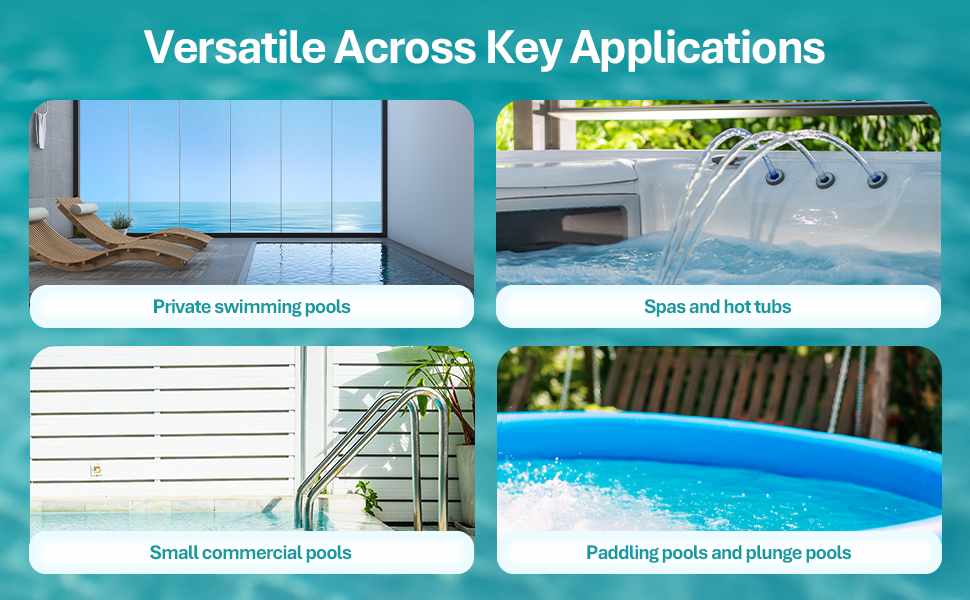 Versatile Across Key Applications

Private swimming pools

Spas and hot tubs

Small commercial pools

Paddling pools and plunge pools